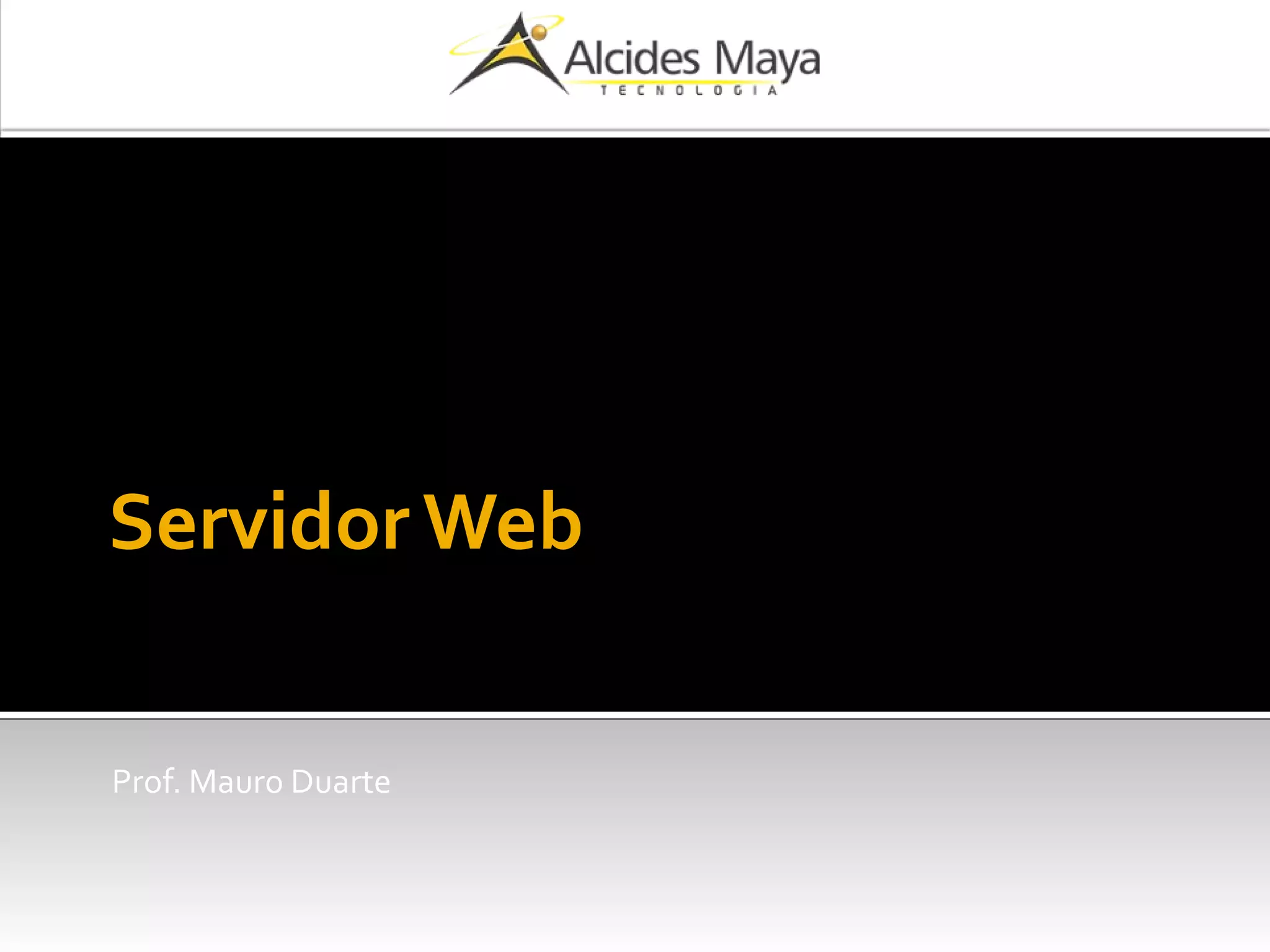 Alcides Maya
TECNOLOGIA

Servidor Web

Prof. Mauro Duarte